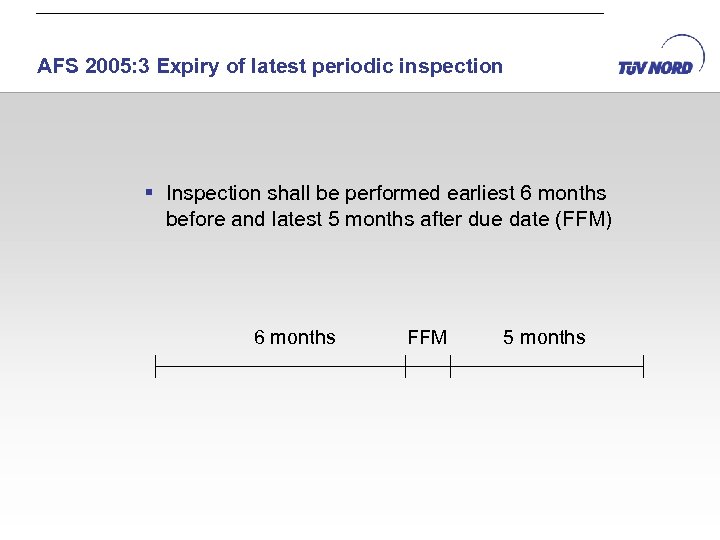 AFS 2005:3 Expiry of latest periodic inspection

TÜV NORD

▪ Inspection shall be performed earliest 6 months before and latest 5 months after due date (FFM)

6 months FFM 5 months